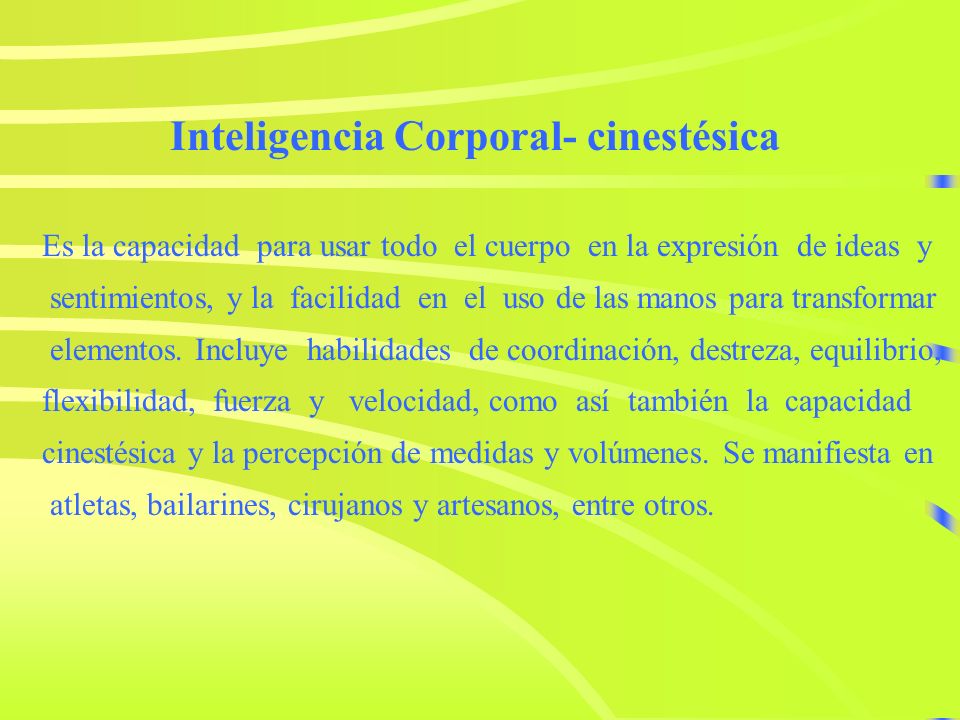 Inteligencia Corporal- cinestésica

Es la capacidad para usar todo el cuerpo en la expresión de ideas y sentimientos, y la facilidad en el uso de las manos para transformar elementos. Incluye habilidades de coordinación, destreza, equilibrio, flexibilidad, fuerza y velocidad, como así también la capacidad cinestésica y la percepción de medidas y volúmenes. Se manifiesta en atletas, bailarines, cirujanos y artesanos, entre otros.